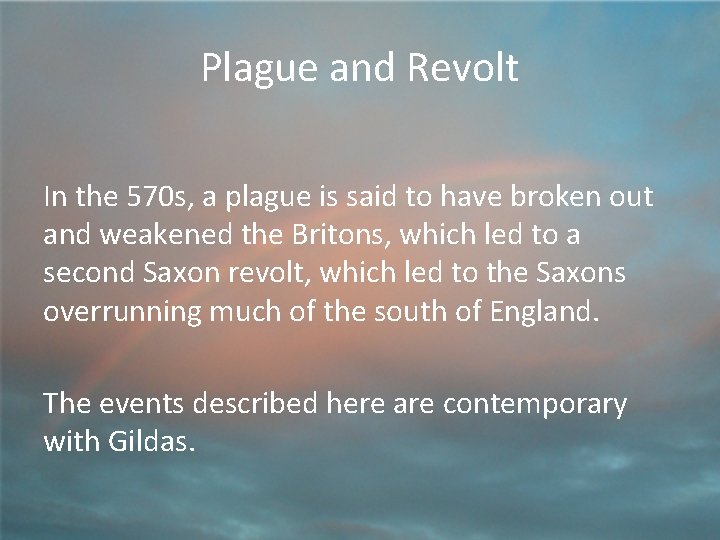 Plague and Revolt

In the 570s, a plague is said to have broken out and weakened the Britons, which led to a second Saxon revolt, which led to the Saxons overrunning much of the south of England.

The events described here are contemporary with Gildas.